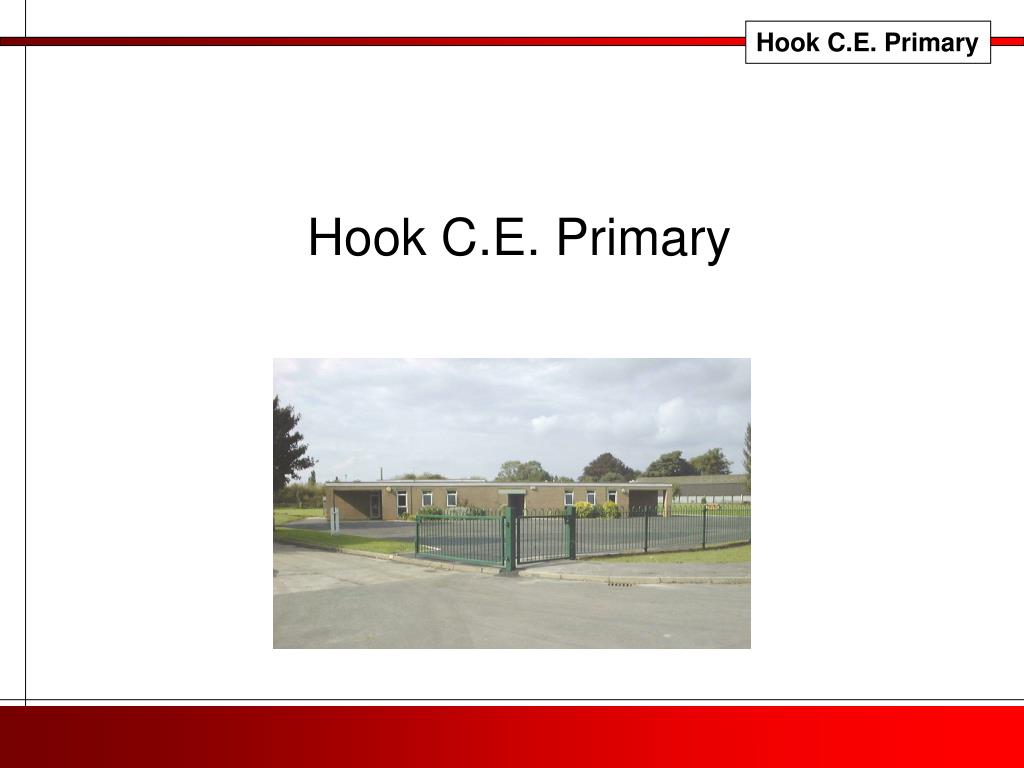 Hook C.E. Primary

Hook C.E. Primary